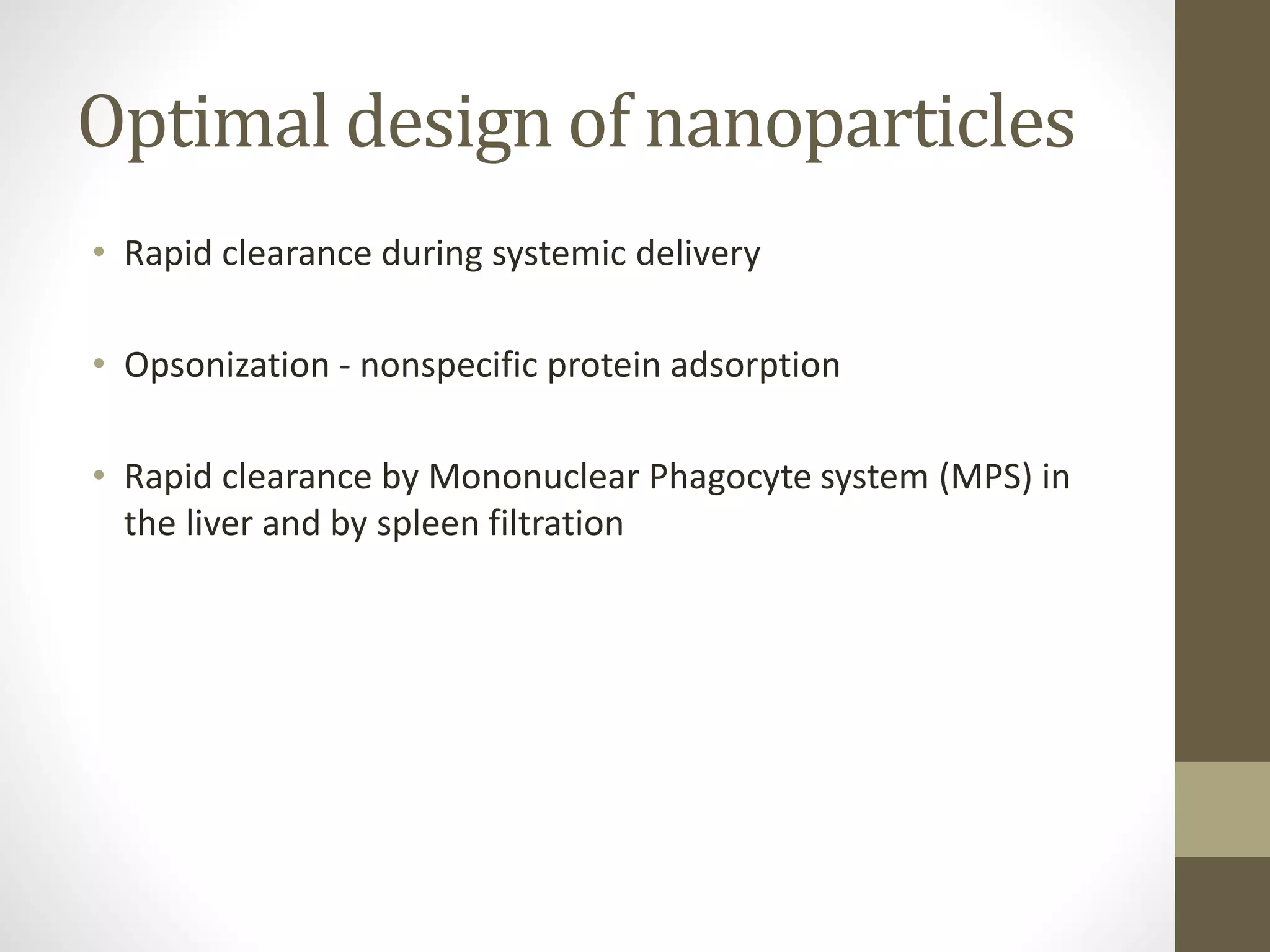 Optimal design of nanoparticles

• Rapid clearance during systemic delivery

• Opsonization - nonspecific protein adsorption

• Rapid clearance by Mononuclear Phagocyte system (MPS) in the liver and by spleen filtration